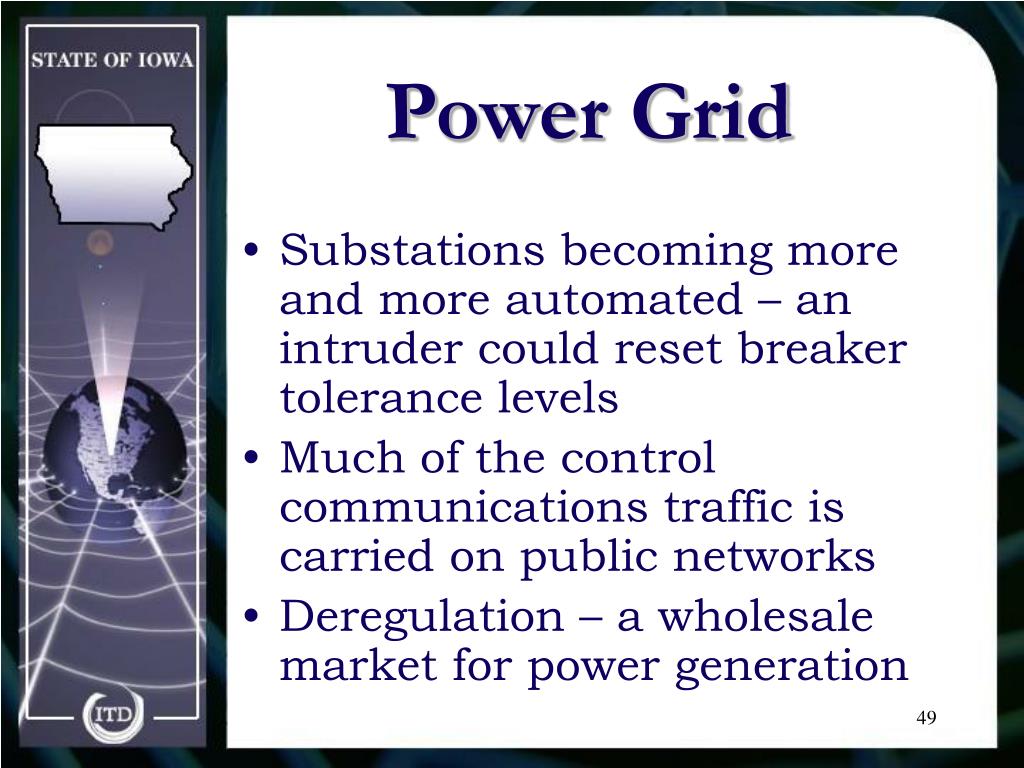 STATE OF IOWA

ITD

Power Grid

• Substations becoming more and more automated – an intruder could reset breaker tolerance levels
• Much of the control communications traffic is carried on public networks
• Deregulation – a wholesale market for power generation

49